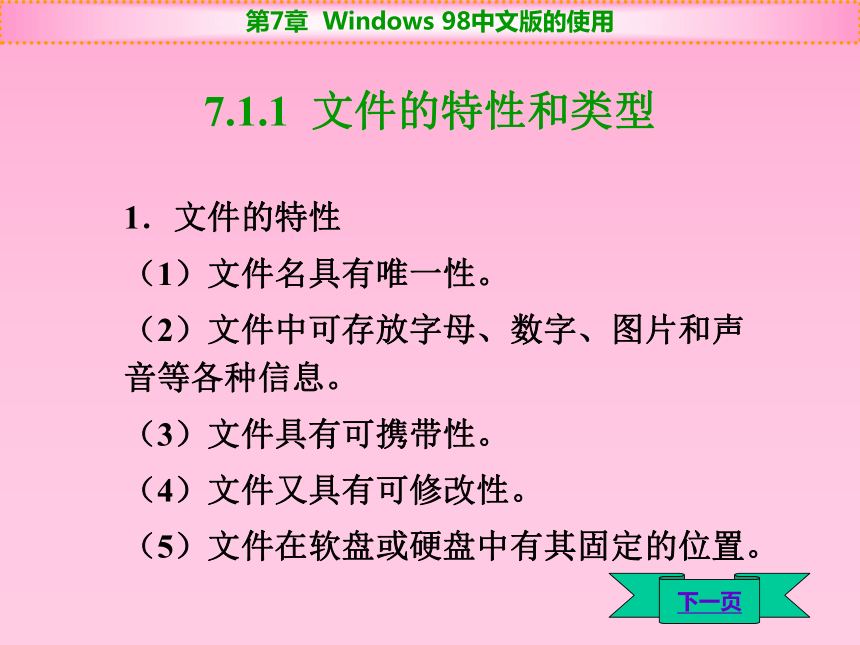 第7章 Windows 98中文版的使用

7.1.1 文件的特性和类型

1．文件的特性

（1）文件名具有唯一性。

（2）文件中可存放字母、数字、图片和声音等各种信息。

（3）文件具有可携带性。

（4）文件又具有可修改性。

（5）文件在软盘或硬盘中有其固定的位置。

下一页